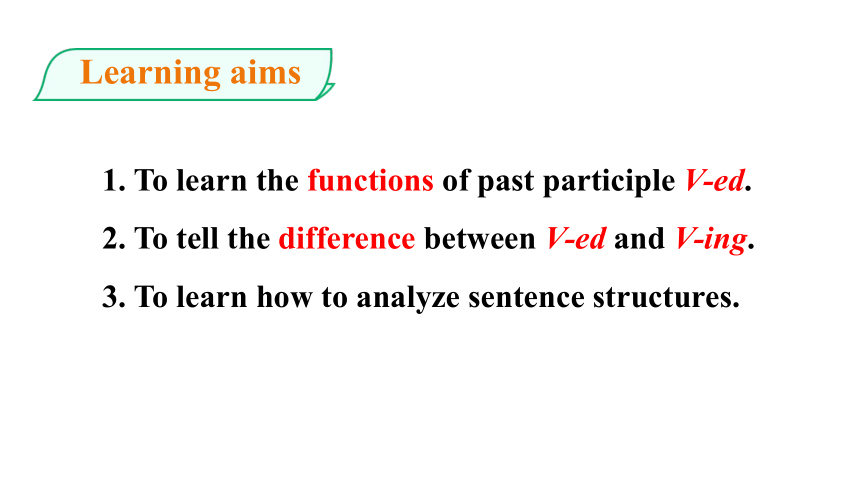 Learning aims

1. To learn the functions of past participle V-ed.

2. To tell the difference between V-ed and V-ing.

3. To learn how to analyze sentence structures.